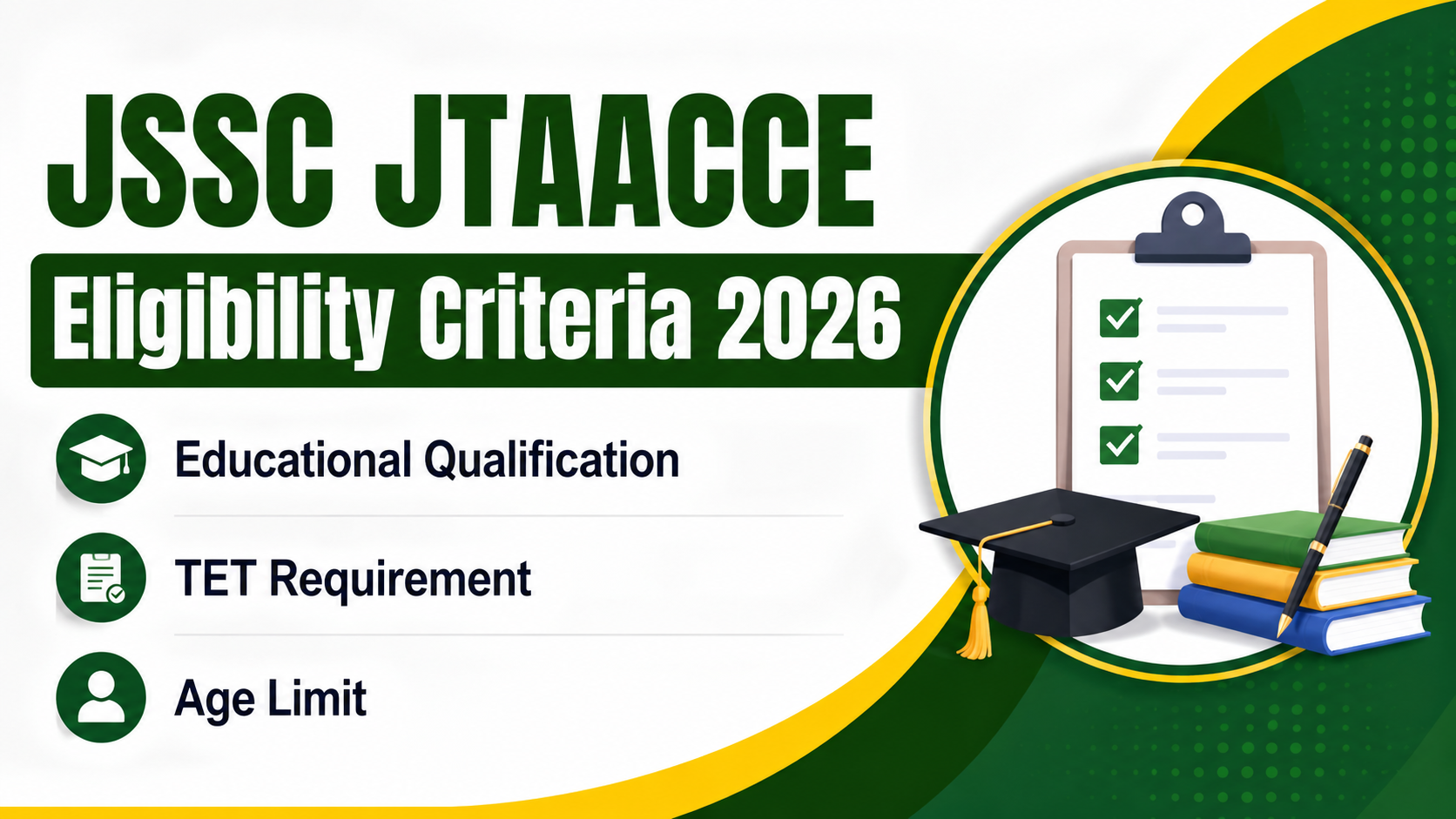 JSSC JTAACCE

Eligibility Criteria 2026

Educational Qualification

TET Requirement

Age Limit